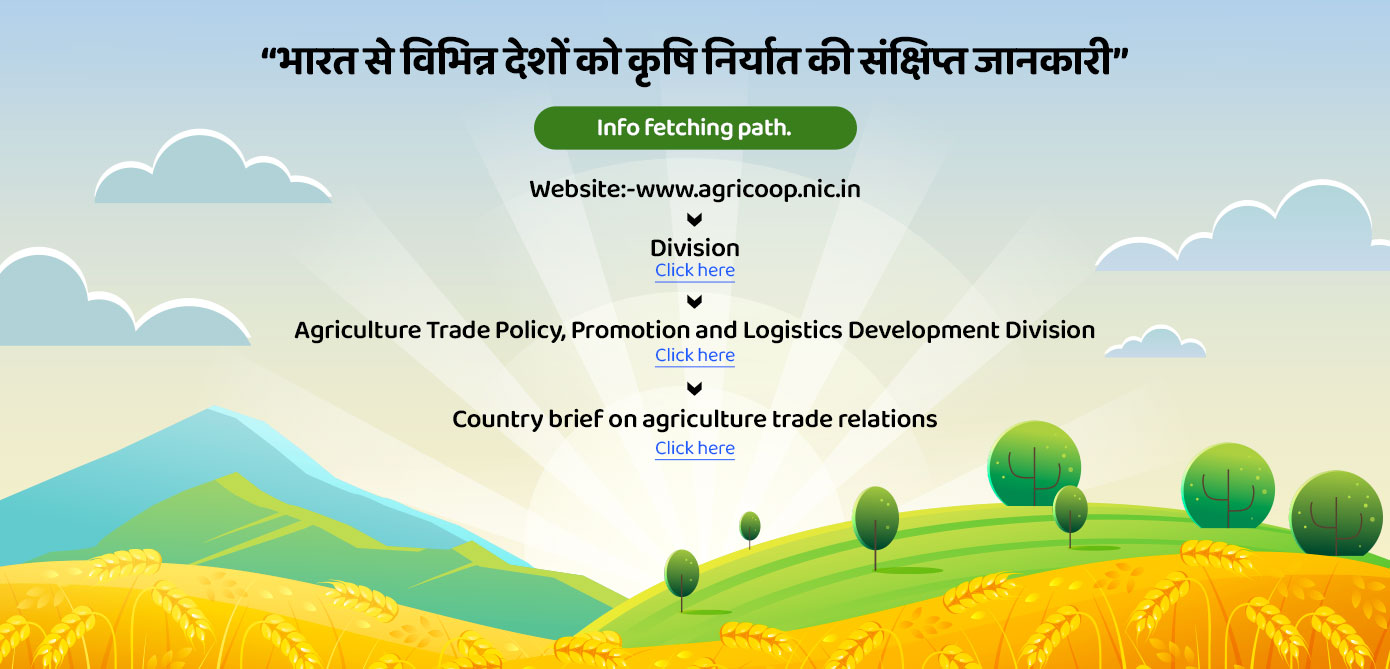 “भारत से विभिन्न देशों को कृषि निर्यात की संक्षिप्त जानकारी”

Info fetching path.

Website:-www.agricoop.nic.in

Division
Click here

Agriculture Trade Policy, Promotion and Logistics Development Division
Click here

Country brief on agriculture trade relations
Click here